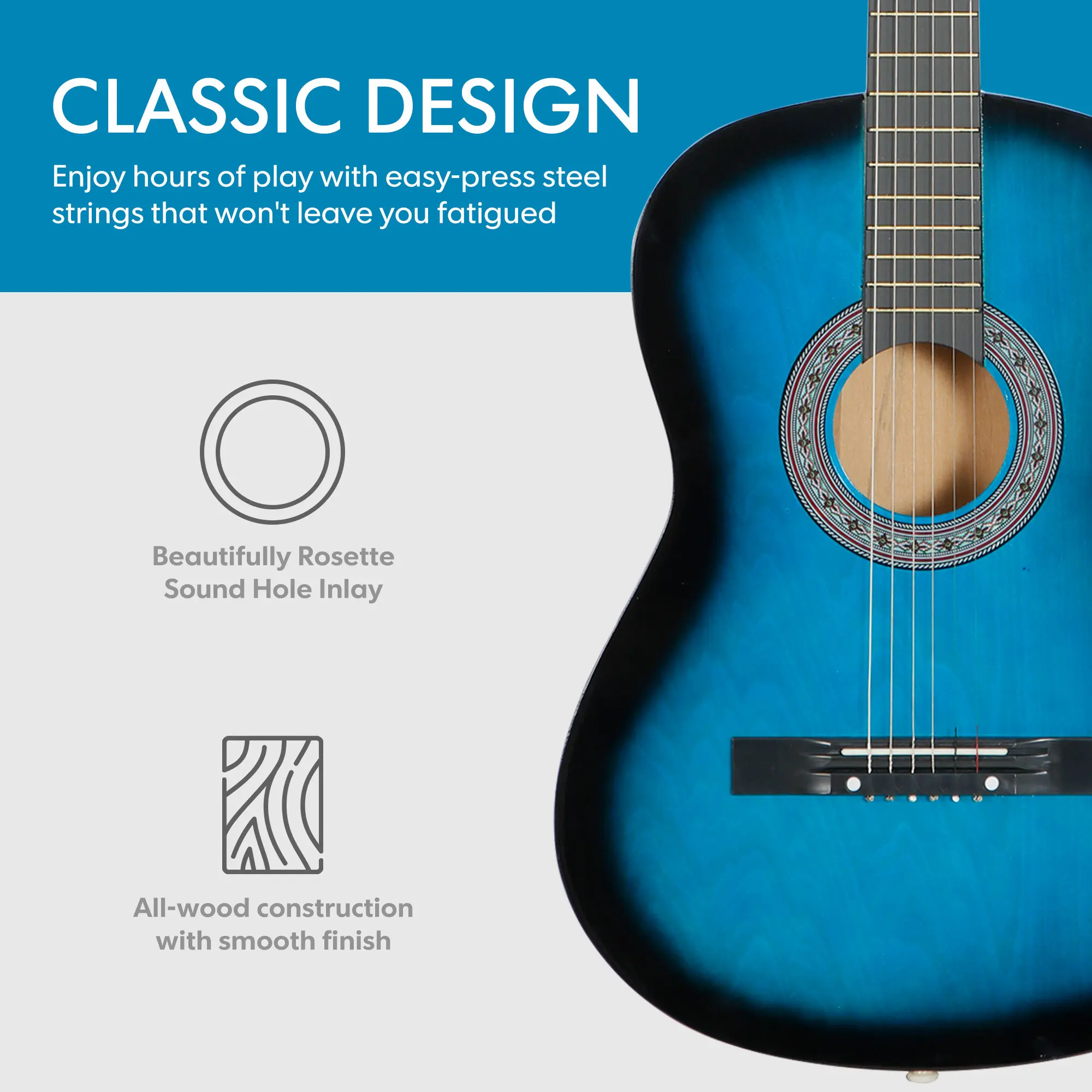 CLASSIC DESIGN

Enjoy hours of play with easy-press steel strings that won't leave you fatigued

Beautifully Rosette Sound Hole Inlay

All-wood construction with smooth finish